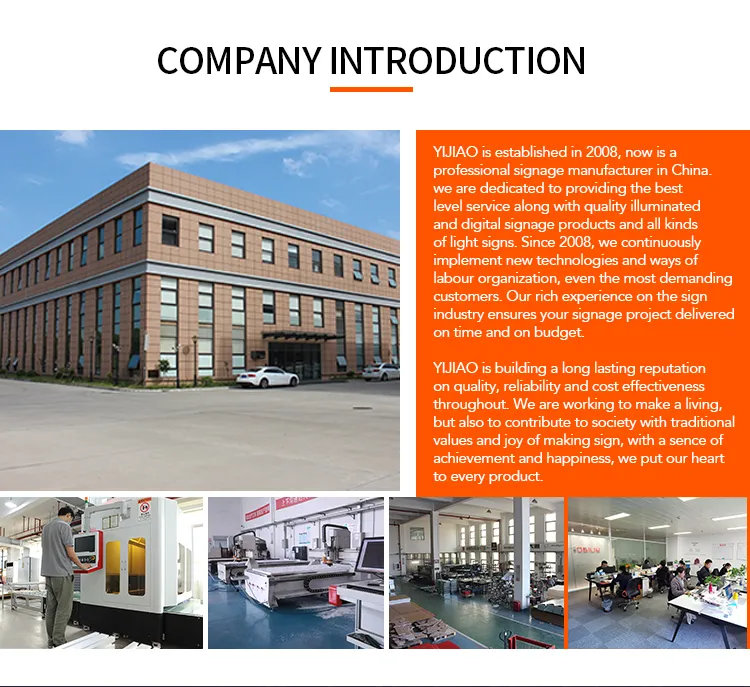 COMPANY INTRODUCTION

YIJIAO is established in 2008, now is a professional signage manufacturer in China. we are dedicated to providing the best level service along with quality illuminated and digital signage products and all kinds of light signs. Since 2008, we continuously implement new technologies and ways of labour organization, even the most demanding customers. Our rich experience on the sign industry ensures your signage project delivered on time and on budget.

YIJIAO is building a long lasting reputation on quality, reliability and cost effectiveness throughout. We are working to make a living, but also to contribute to society with traditional values and joy of making sign, with a sence of achievement and happiness, we put our heart to every product.